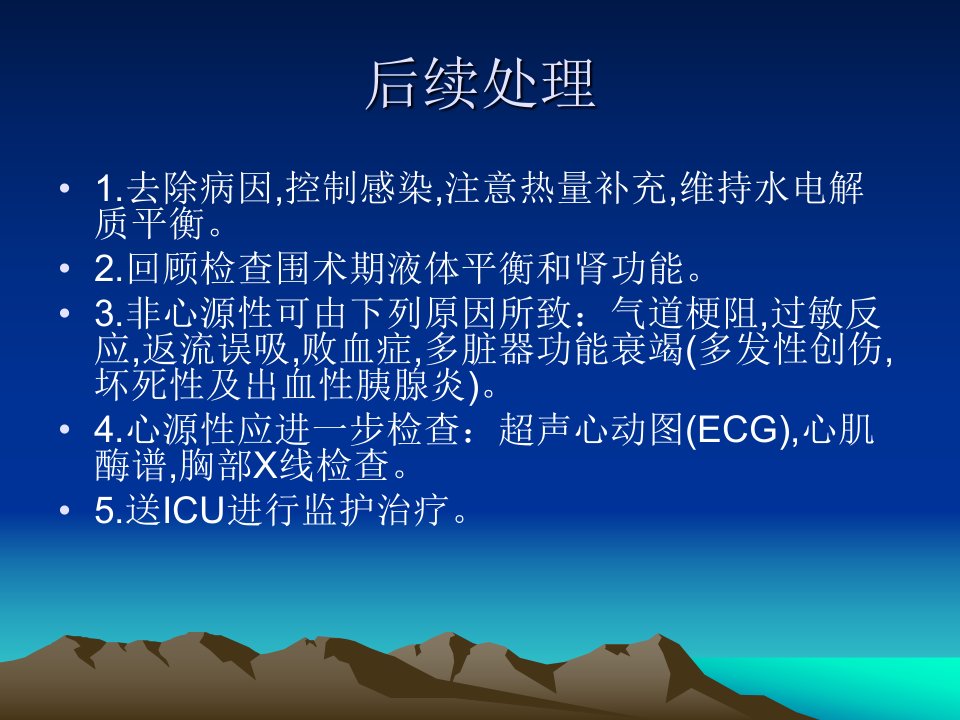 后续处理

• 1.去除病因,控制感染,注意热量补充,维持水电解质平衡。
• 2.回顾检查围术期液体平衡和肾功能。
• 3.非心源性可由下列原因所致：气道梗阻,过敏反应,返流误吸,败血症,多脏器功能衰竭(多发性创伤,坏死性及出血性胰腺炎)。
• 4.心源性应进一步检查：超声心动图(ECG),心肌酶谱,胸部X线检查。
• 5.送ICU进行监护治疗。